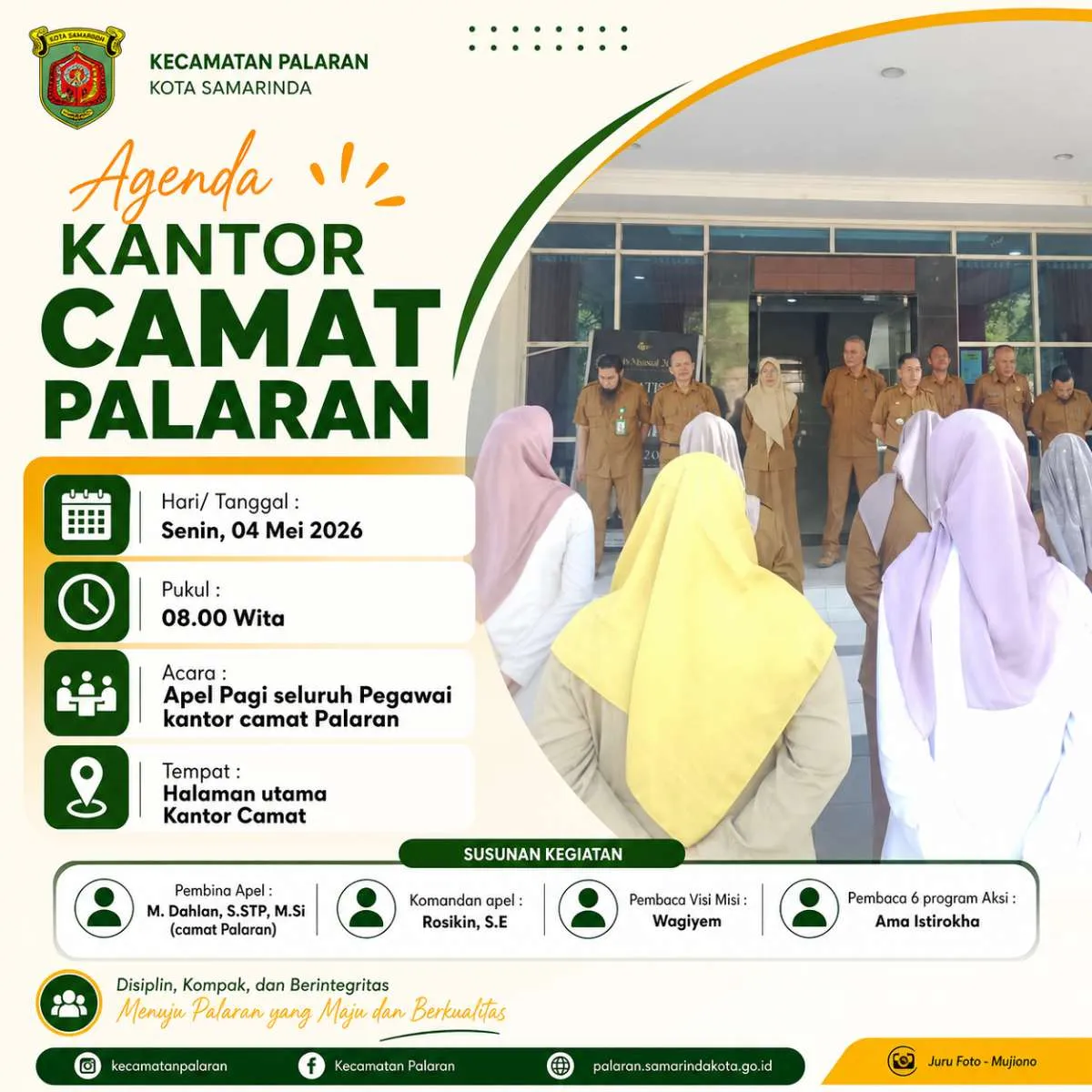 KOTA SAMARINDA

KECAMATAN PALARAN
KOTA SAMARINDA

Agenda
KANTOR
CAMAT
PALARAN

Hari/ Tanggal :
Senin, 04 Mei 2026

Pukul :
08.00 Wita

Acara :
Apel Pagi seluruh Pegawai kantor camat Palaran

Tempat :
Halaman utama Kantor Camat

SUSUNAN KEGIATAN

Pembina Apel :
M. Dahlan, S.STP, M.Si
(camat Palaran)

Komandan apel :
Rosikin, S.E

Pembaca Visi Misi :
Wagiyem

Pembaca 6 program Aksi :
Ama Istirokha

Disiplin, Kompak, dan Berintegritas
Menuju Palaran yang Maju dan Berkualitas

kecamatanpalaran
Kecamatan Palaran
palaran.samarindakota.go.id

Juru Foto - Mujiono